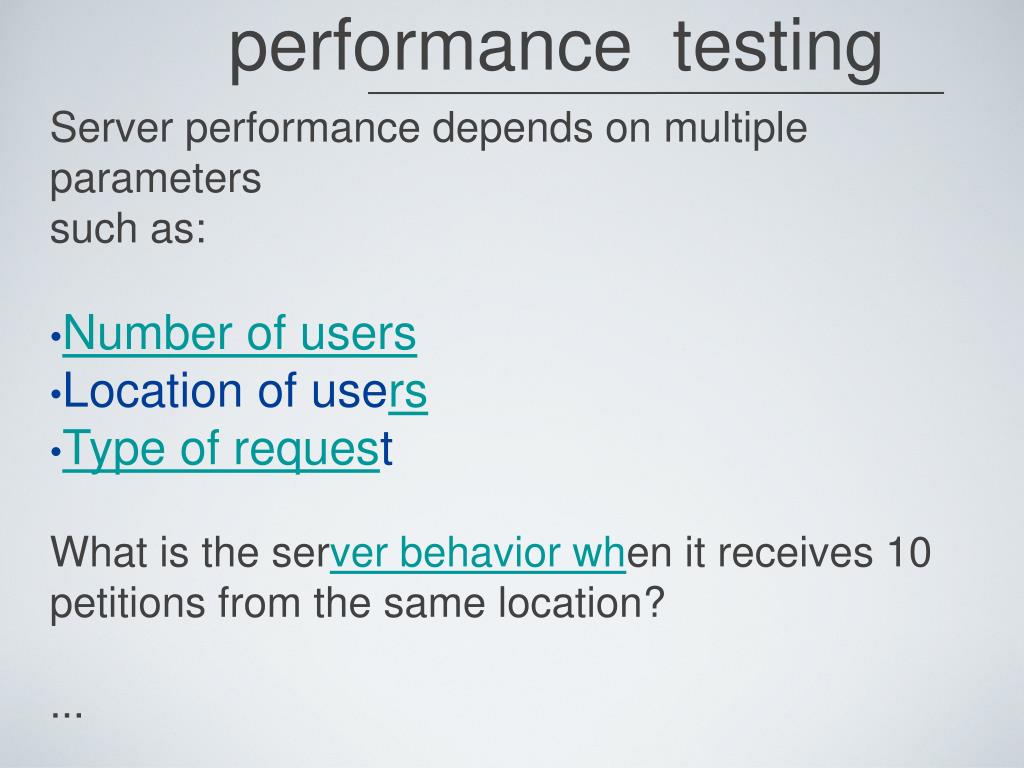 performance testing

Server performance depends on multiple parameters
such as:

•Number of users
•Location of users
•Type of request

What is the server behavior when it receives 10 petitions from the same location?

...